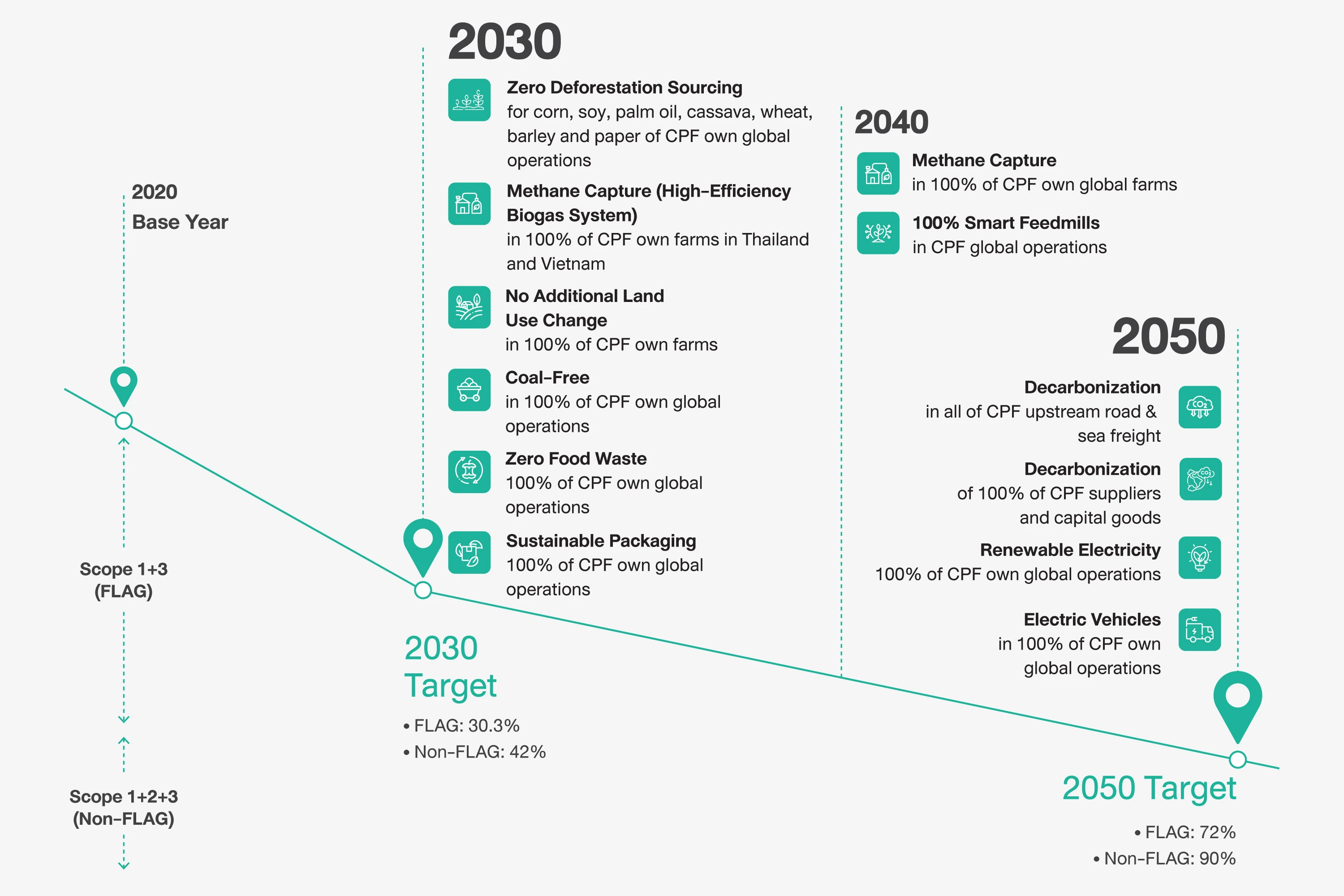 2020
Base Year

Scope 1+3
(FLAG)

Scope 1+2+3
(Non-FLAG)

2030

Zero Deforestation Sourcing
for corn, soy, palm oil, cassava, wheat, barley and paper of CPF own global operations

Methane Capture (High-Efficiency Biogas System)
in 100% of CPF own farms in Thailand and Vietnam

No Additional Land Use Change
in 100% of CPF own farms

Coal-Free
in 100% of CPF own global operations

Zero Food Waste
100% of CPF own global operations

Sustainable Packaging
100% of CPF own global operations

2030 Target
• FLAG: 30.3%
• Non-FLAG: 42%

2040

Methane Capture
in 100% of CPF own global farms

100% Smart Feedmills
in CPF global operations

2050

Decarbonization
in all of CPF upstream road & sea freight

Decarbonization
of 100% of CPF suppliers and capital goods

Renewable Electricity
100% of CPF own global operations

Electric Vehicles
in 100% of CPF own global operations

2050 Target
• FLAG: 72%
• Non-FLAG: 90%